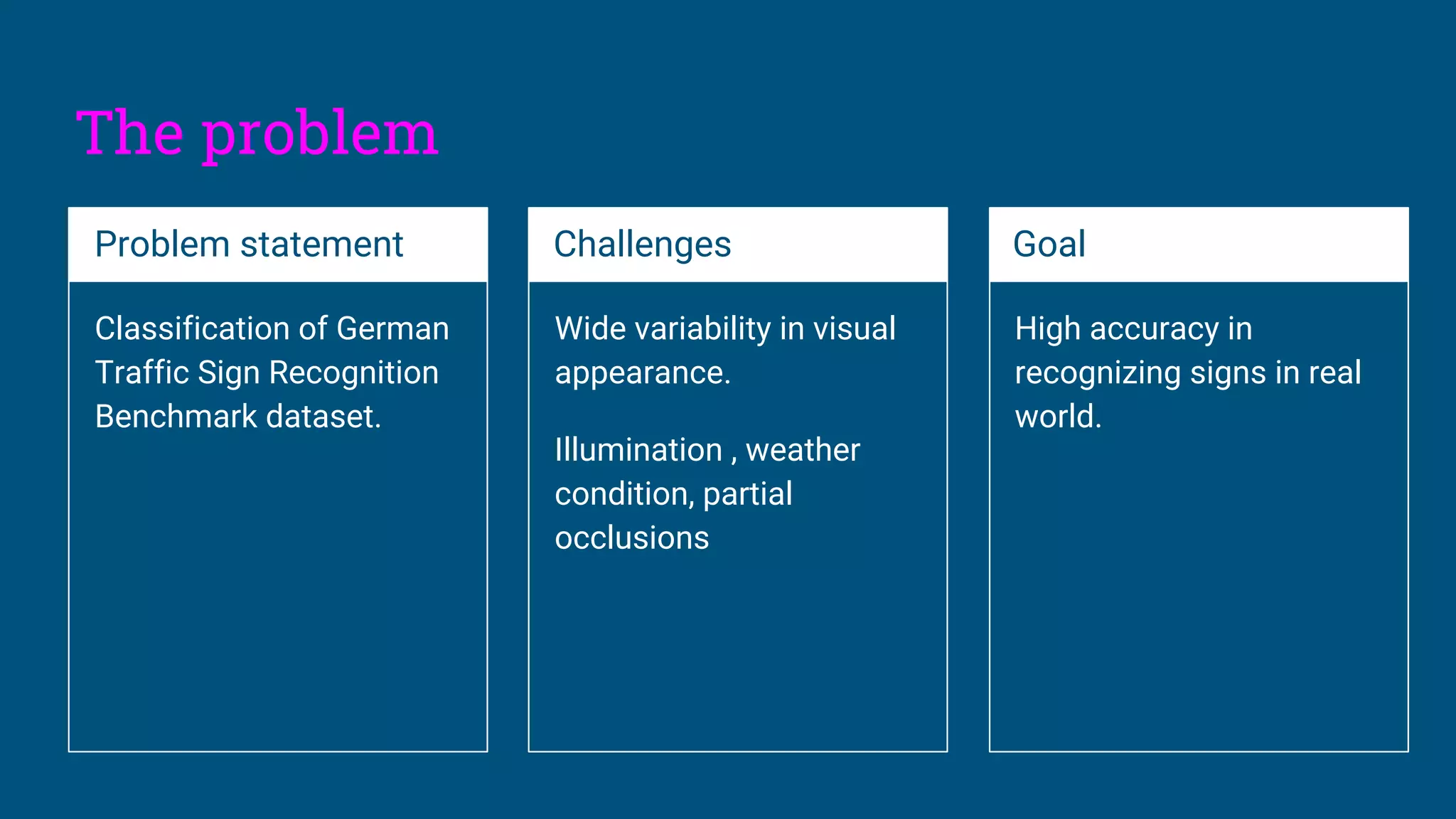 The problem

Problem statement

Classification of German Traffic Sign Recognition Benchmark dataset.

Challenges

Wide variability in visual appearance.

Illumination , weather condition, partial occlusions

Goal

High accuracy in recognizing signs in real world.